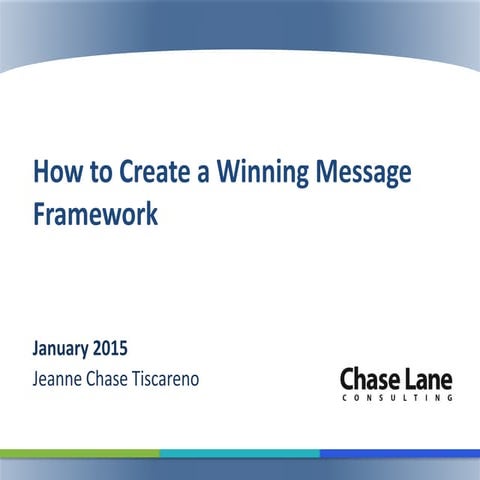 How to Create a Winning Message Framework

January 2015
Jeanne Chase Tiscareno

Chase Lane
CONSULTING